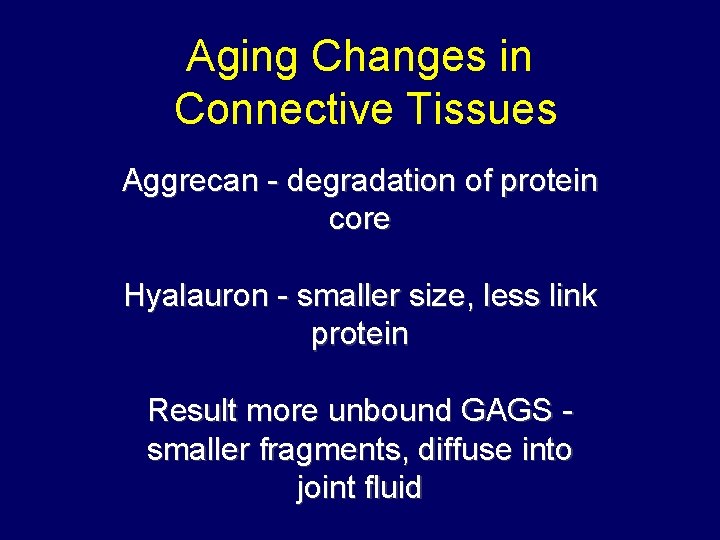 Aging Changes in Connective Tissues

Aggrecan - degradation of protein core

Hyalauron - smaller size, less link protein

Result more unbound GAGS - smaller fragments, diffuse into joint fluid